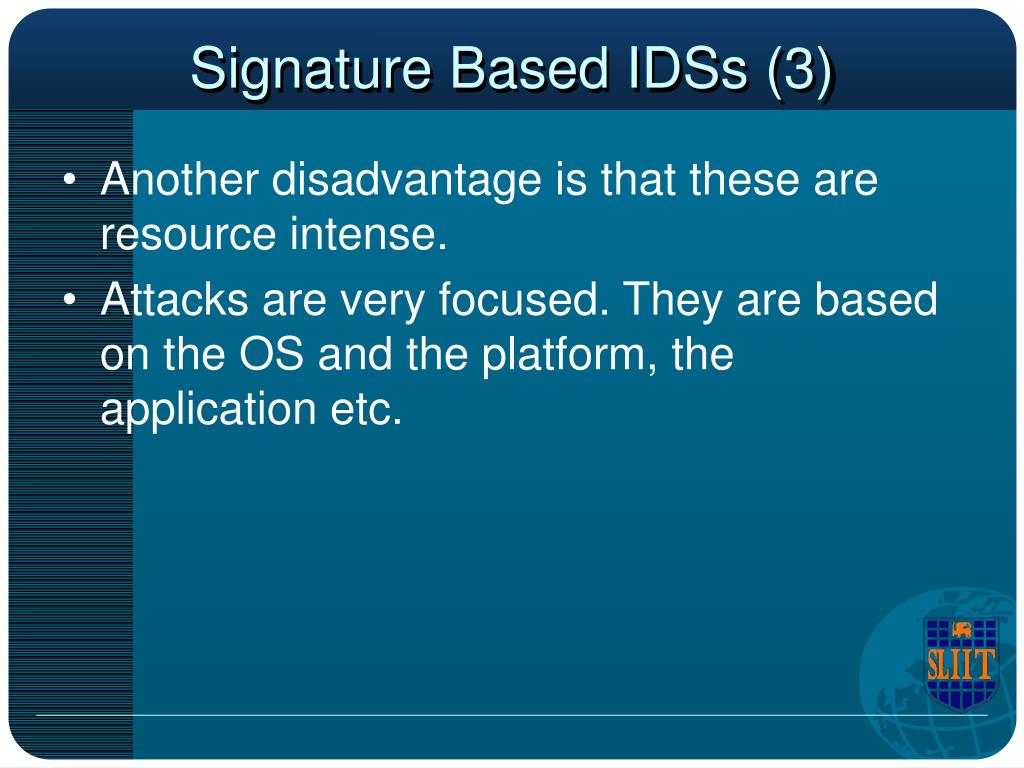 Signature Based IDSs (3)

• Another disadvantage is that these are resource intense.
• Attacks are very focused. They are based on the OS and the platform, the application etc.

SLIIT